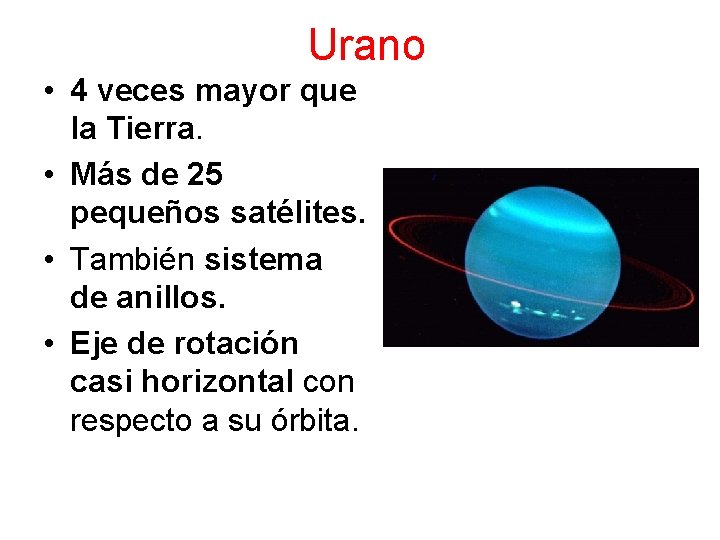 Urano

• 4 veces mayor que la Tierra.
• Más de 25 pequeños satélites.
• También sistema de anillos.
• Eje de rotación casi horizontal con respecto a su órbita.